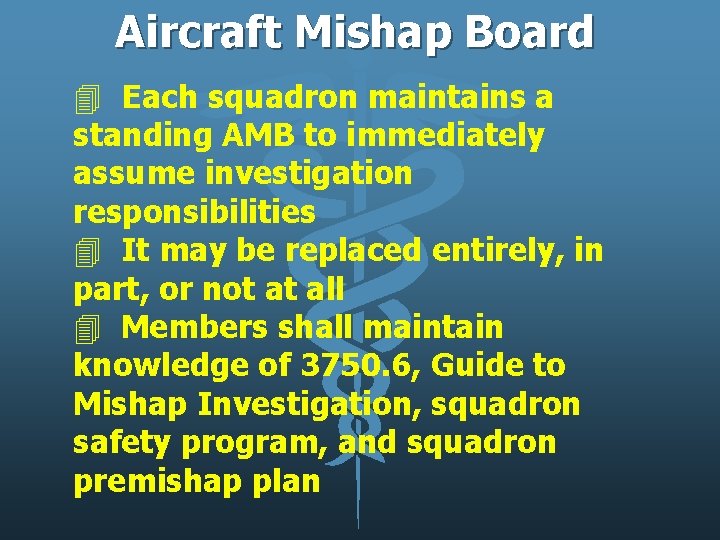 Aircraft Mishap Board

Each squadron maintains a standing AMB to immediately assume investigation responsibilities

It may be replaced entirely, in part, or not at all

Members shall maintain knowledge of 3750.6, Guide to Mishap Investigation, squadron safety program, and squadron premishap plan